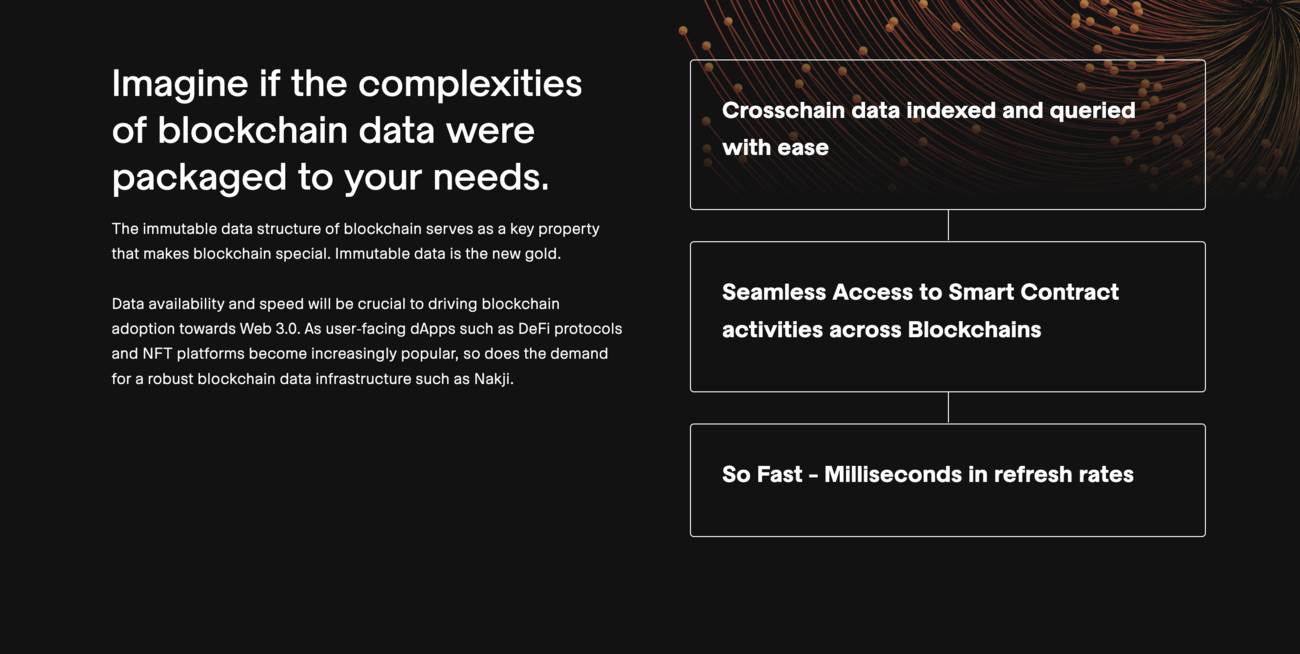 Imagine if the complexities of blockchain data were packaged to your needs.

The immutable data structure of blockchain serves as a key property that makes blockchain special. Immutable data is the new gold.

Data availability and speed will be crucial to driving blockchain adoption towards Web 3.0. As user-facing dApps such as DeFi protocols and NFT platforms become increasingly popular, so does the demand for a robust blockchain data infrastructure such as Nakji.

Crosschain data indexed and queried with ease

Seamless Access to Smart Contract activities across Blockchains

So Fast - Milliseconds in refresh rates